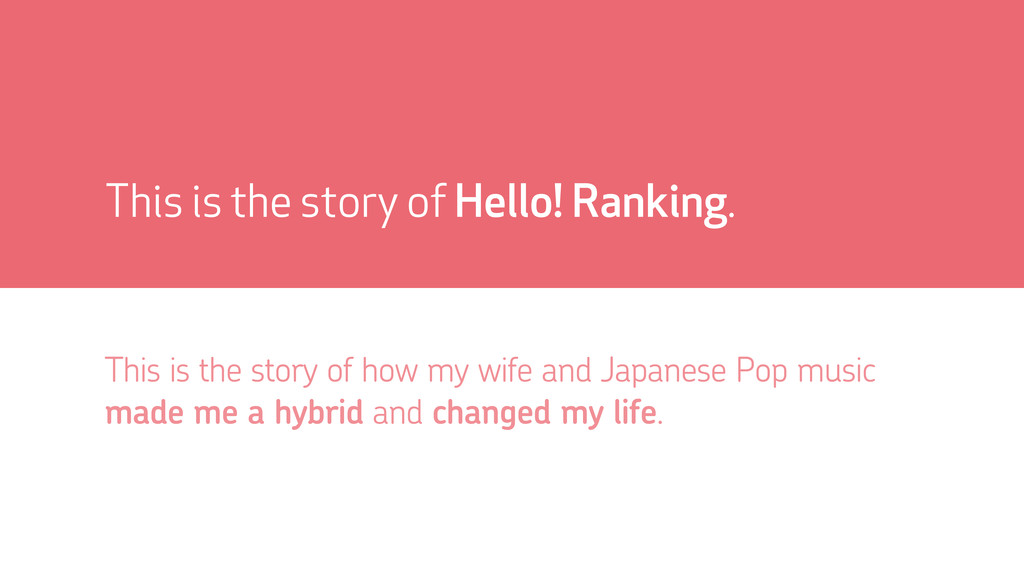 This is the story of Hello! Ranking.

This is the story of how my wife and Japanese Pop music made me a hybrid and changed my life.